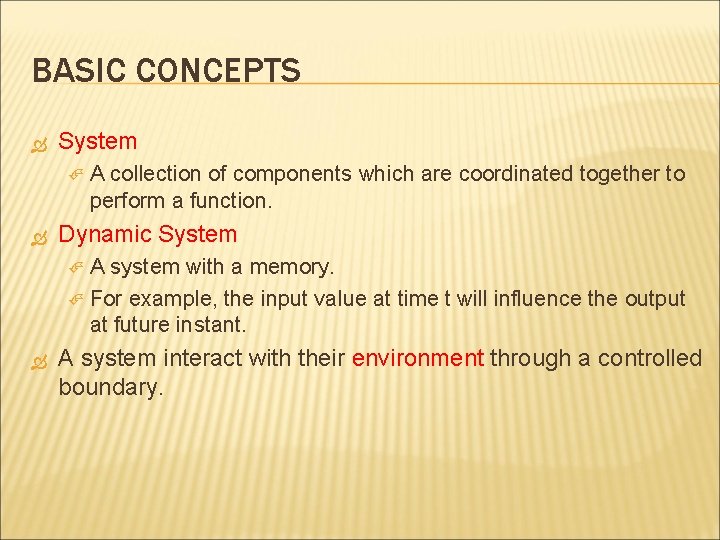 BASIC CONCEPTS

System

A collection of components which are coordinated together to perform a function.

Dynamic System

A system with a memory.

For example, the input value at time t will influence the output at future instant.

A system interact with their environment through a controlled boundary.